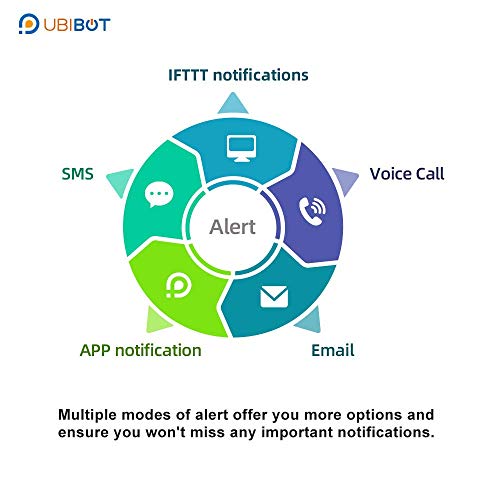 UBIBOT

IFTTT notifications

SMS

Voice Call

Alert

APP notification

Email

Multiple modes of alert offer you more options and ensure you won't miss any important notifications.